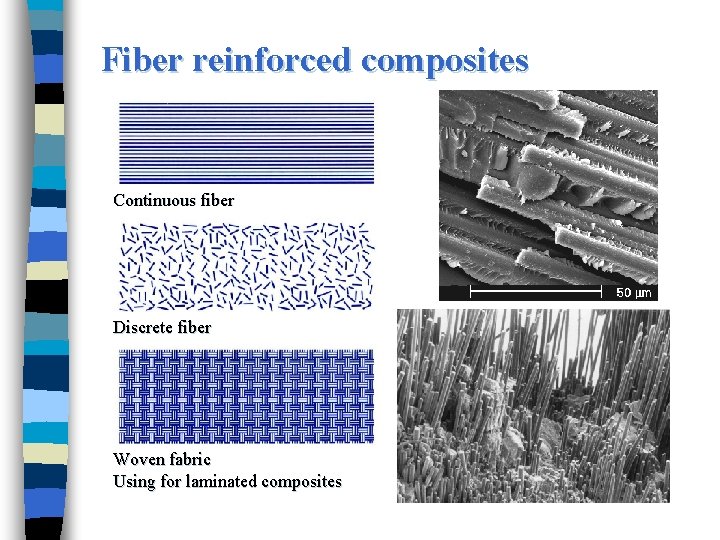 Fiber reinforced composites

Continuous fiber

Discrete fiber

Woven fabric
Using for laminated composites

50 µm